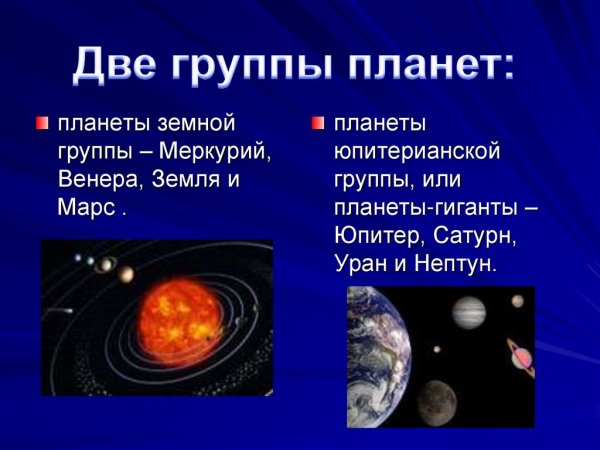 Две группы планет:

планеты земной группы – Меркурий, Венера, Земля и Марс .

планеты юпитерианской группы, или планеты-гиганты – Юпитер, Сатурн, Уран и Нептун.